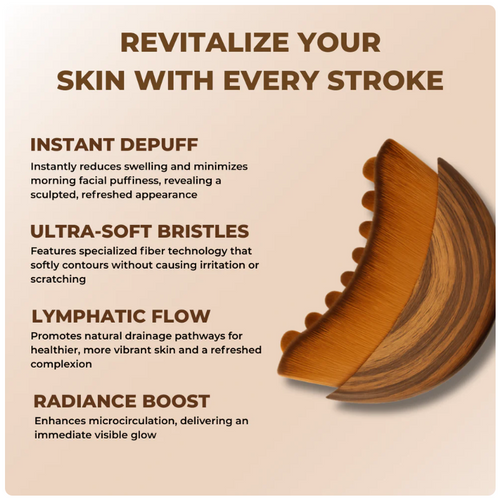 REVITALIZE YOUR SKIN WITH EVERY STROKE

INSTANT DEPUFF

Instantly reduces swelling and minimizes morning facial puffiness, revealing a sculpted, refreshed appearance

ULTRA-SOFT BRISTLES

Features specialized fiber technology that softly contours without causing irritation or scratching

LYMPHATIC FLOW

Promotes natural drainage pathways for healthier, more vibrant skin and a refreshed complexion

RADIANCE BOOST

Enhances microcirculation, delivering an immediate visible glow